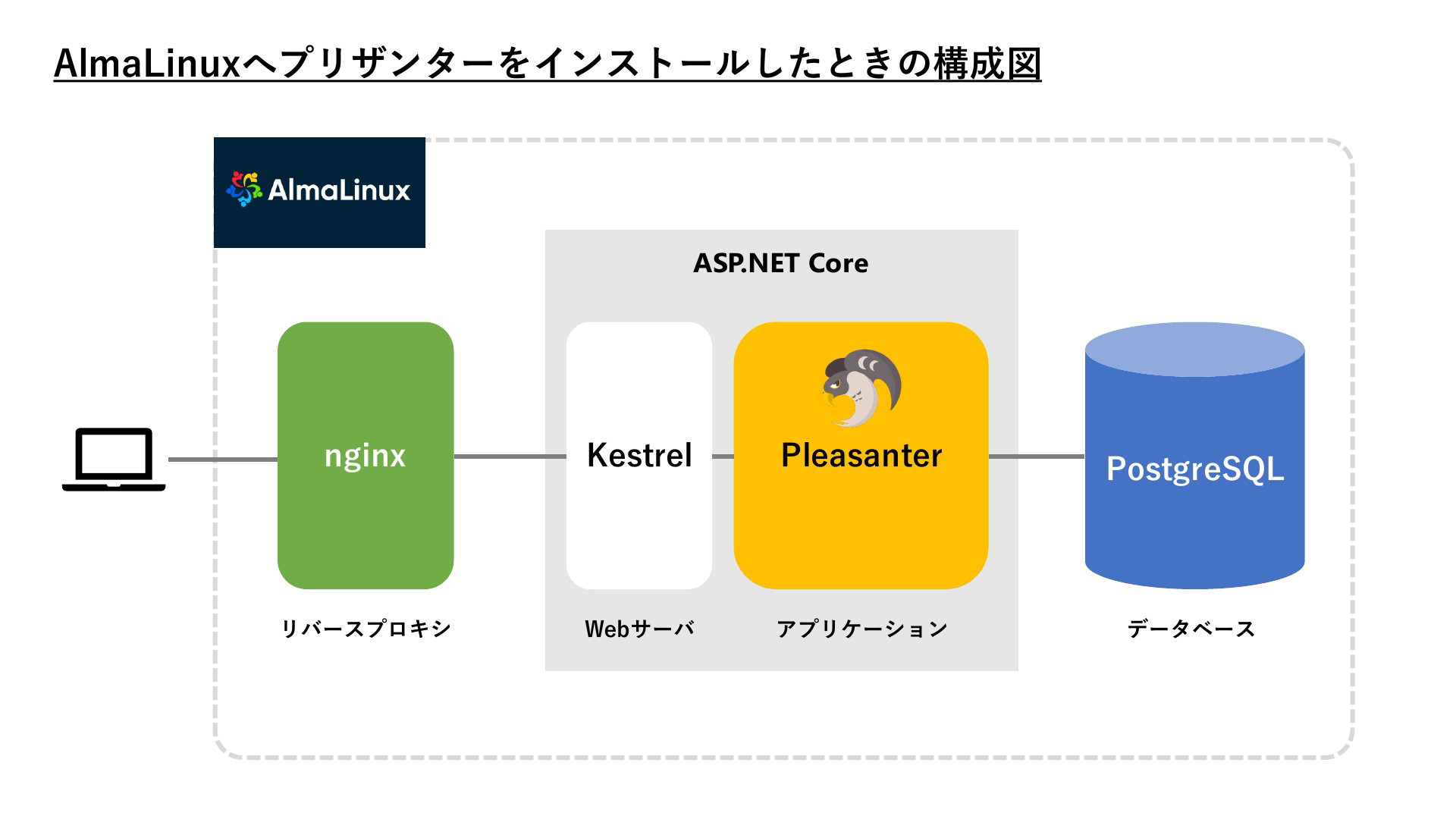 AlmaLinuxへプリザンターをインストールしたときの構成図

AlmaLinux

ASP.NET Core

nginx

Kestrel

Pleasanter

PostgreSQL

リバースプロキシ

Webサーバ

アプリケーション

データベース